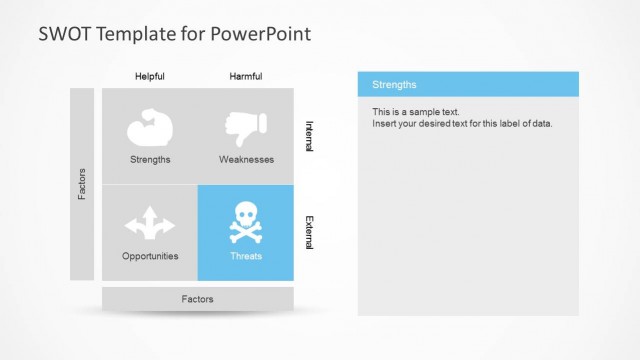 SWOT Template for PowerPoint

Helpful

Harmful

Factors

Strengths

Weaknesses

Internal

Opportunities

Threats

External

Factors

Strengths

This is a sample text.
Insert your desired text for this label of data.